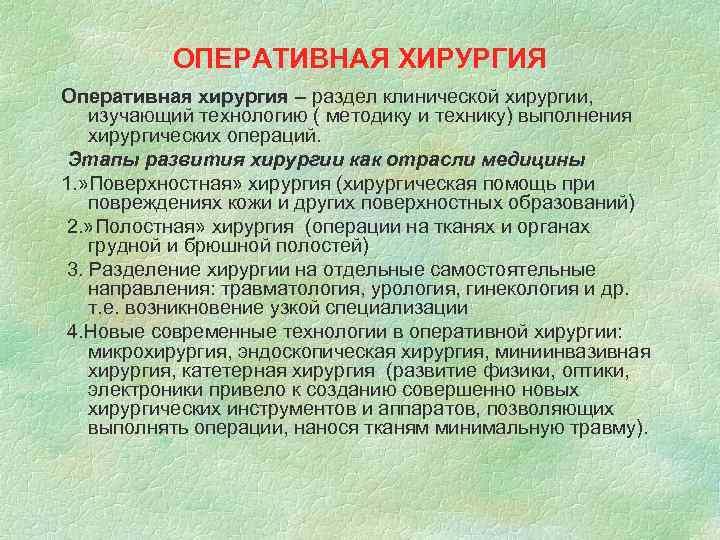 ОПЕРАТИВНАЯ ХИРУРГИЯ

Оперативная хирургия – раздел клинической хирургии, изучающий технологию ( методику и технику) выполнения хирургических операций.

Этапы развития хирургии как отрасли медицины

1.»Поверхностная» хирургия (хирургическая помощь при повреждениях кожи и других поверхностных образований)

2.»Полостная» хирургия (операции на тканях и органах грудной и брюшной полостей)

3. Разделение хирургии на отдельные самостоятельные направления: травматология, урология, гинекология и др. т.е. возникновение узкой специализации

4.Новые современные технологии в оперативной хирургии: микрохирургия, эндоскопическая хирургия, миниинвазивная хирургия, катетерная хирургия (развитие физики, оптики, электроники привело к созданию совершенно новых хирургических инструментов и аппаратов, позволяющих выполнять операции, нанося тканям минимальную травму).